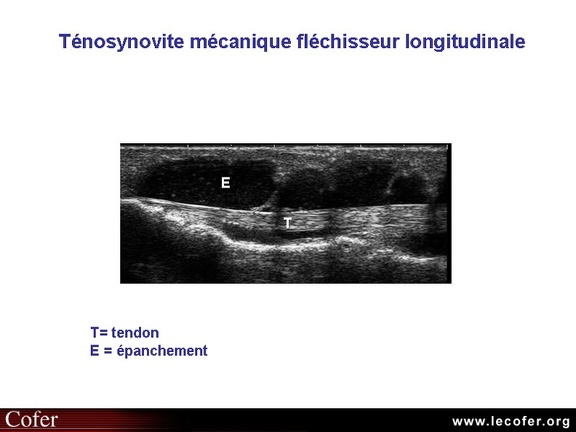 Ténosynovite mécanique fléchisseur longitudinale

E

T

T= tendon
E = épanchement

Cofer

www.lecofer.org